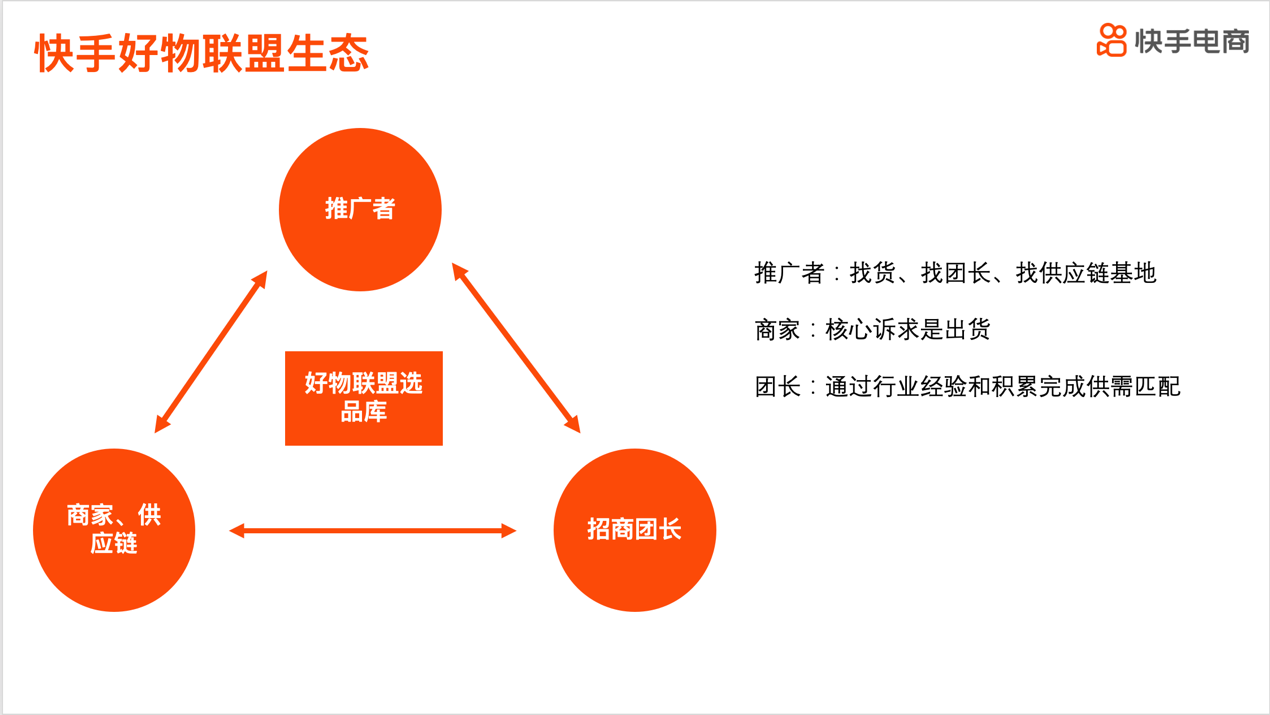 快手好物联盟生态

快手电商

推广者

好物联盟选品库

商家、供应链

招商团长

推广者：找货、找团长、找供应链基地

商家：核心诉求是出货

团长：通过行业经验和积累完成供需匹配